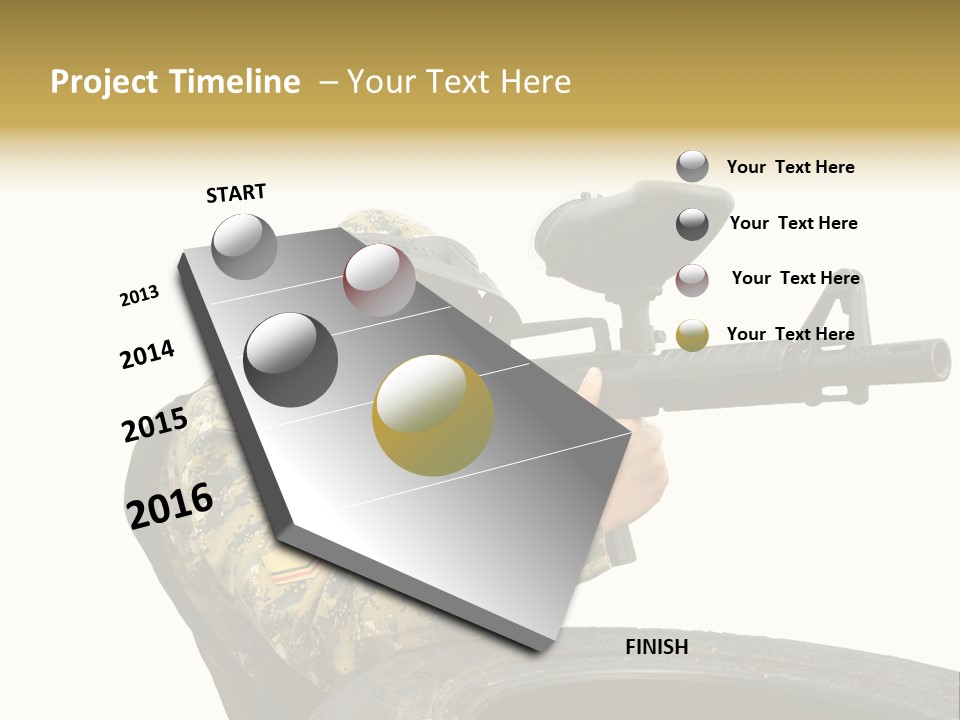 Project Timeline – Your Text Here

START

2013

2014

2015

2016

FINISH

Your Text Here

Your Text Here

Your Text Here

Your Text Here